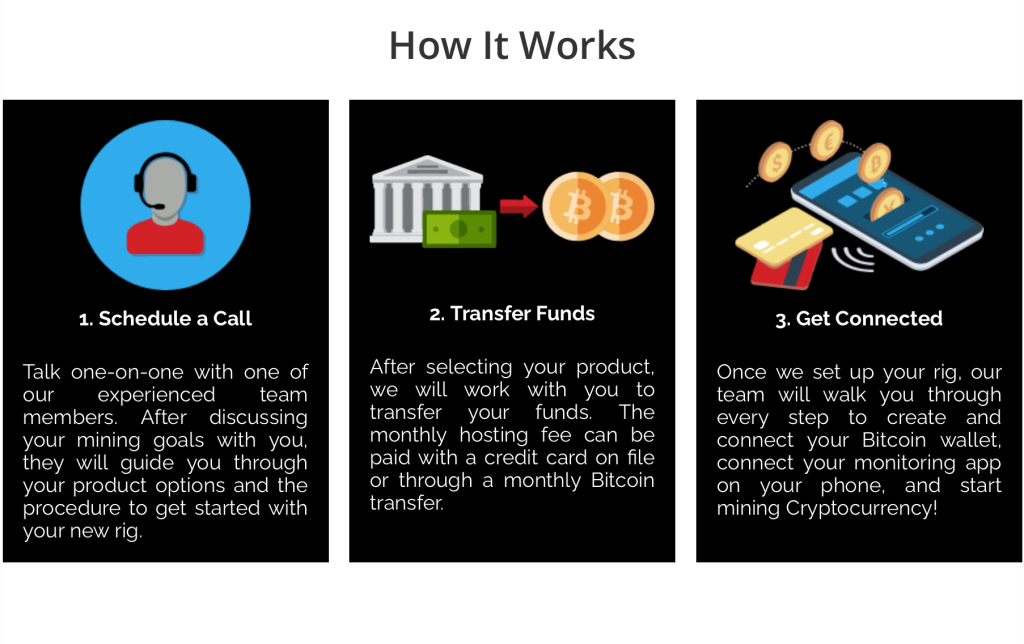 How It Works

1. Schedule a Call

Talk one-on-one with one of our experienced team members. After discussing your mining goals with you, they will guide you through your product options and the procedure to get started with your new rig.

2. Transfer Funds

After selecting your product, we will work with you to transfer your funds. The monthly hosting fee can be paid with a credit card on file or through a monthly Bitcoin transfer.

3. Get Connected

Once we set up your rig, our team will walk you through every step to create and connect your Bitcoin wallet, connect your monitoring app on your phone, and start mining Cryptocurrency!